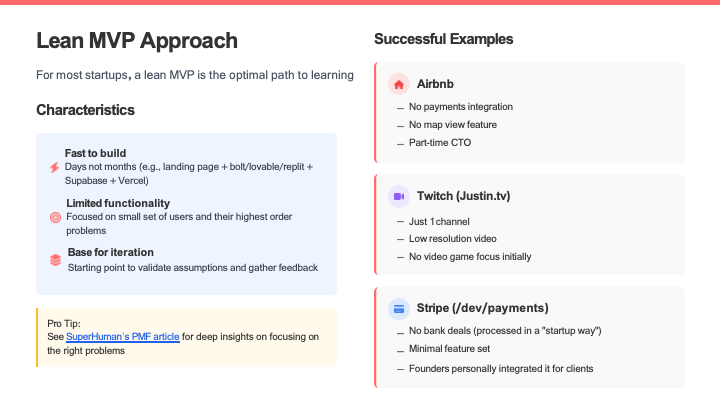 Lean MVP Approach

For most startups, a lean MVP is the optimal path to learning

Characteristics

Fast to build
Days not months (e.g., landing page + bolt/lovable/replit + Supabase + Vercel)

Limited functionality
Focused on small set of users and their highest order problems

Base for iteration
Starting point to validate assumptions and gather feedback

Pro Tip:
See SuperHuman's PMF article for deep insights on focusing on the right problems

Successful Examples

Airbnb
— No payments integration
— No map view feature
— Part-time CTO

Twitch (Justin.tv)
— Just 1 channel
— Low resolution video
— No video game focus initially

Stripe (/dev/payments)
— No bank deals (processed in a "startup way")
— Minimal feature set
— Founders personally integrated it for clients